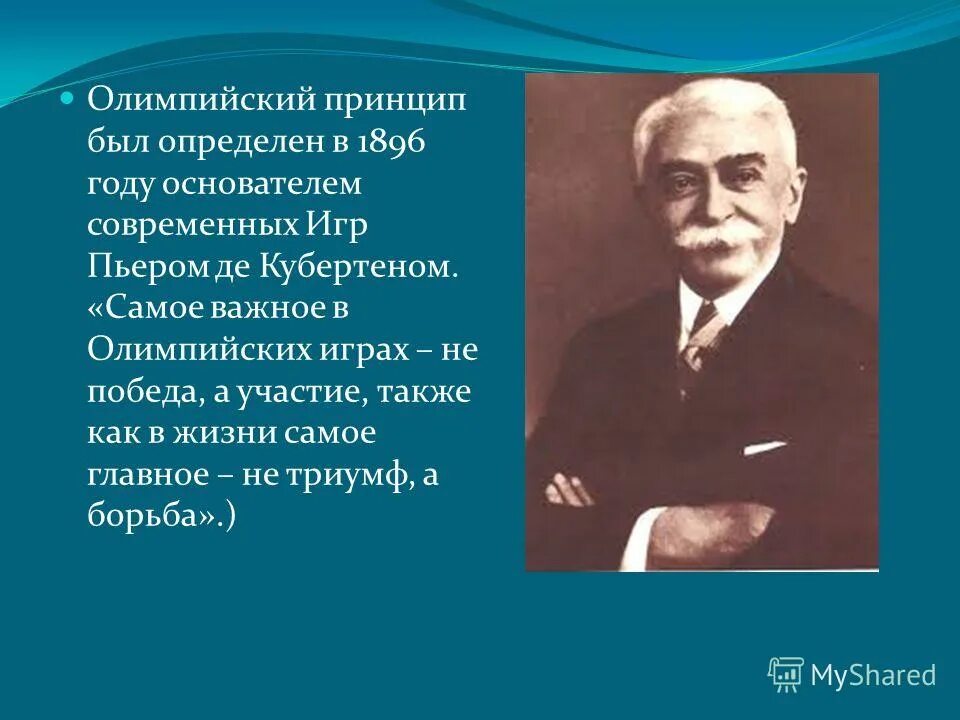 Олимпийский принцип был определен в 1896 году основателем современных Игр Пьером де Кубертеном. «Самое важное в Олимпийских играх – не победа, а участие, также как в жизни самое главное – не триумф, а борьба».)

MyShared